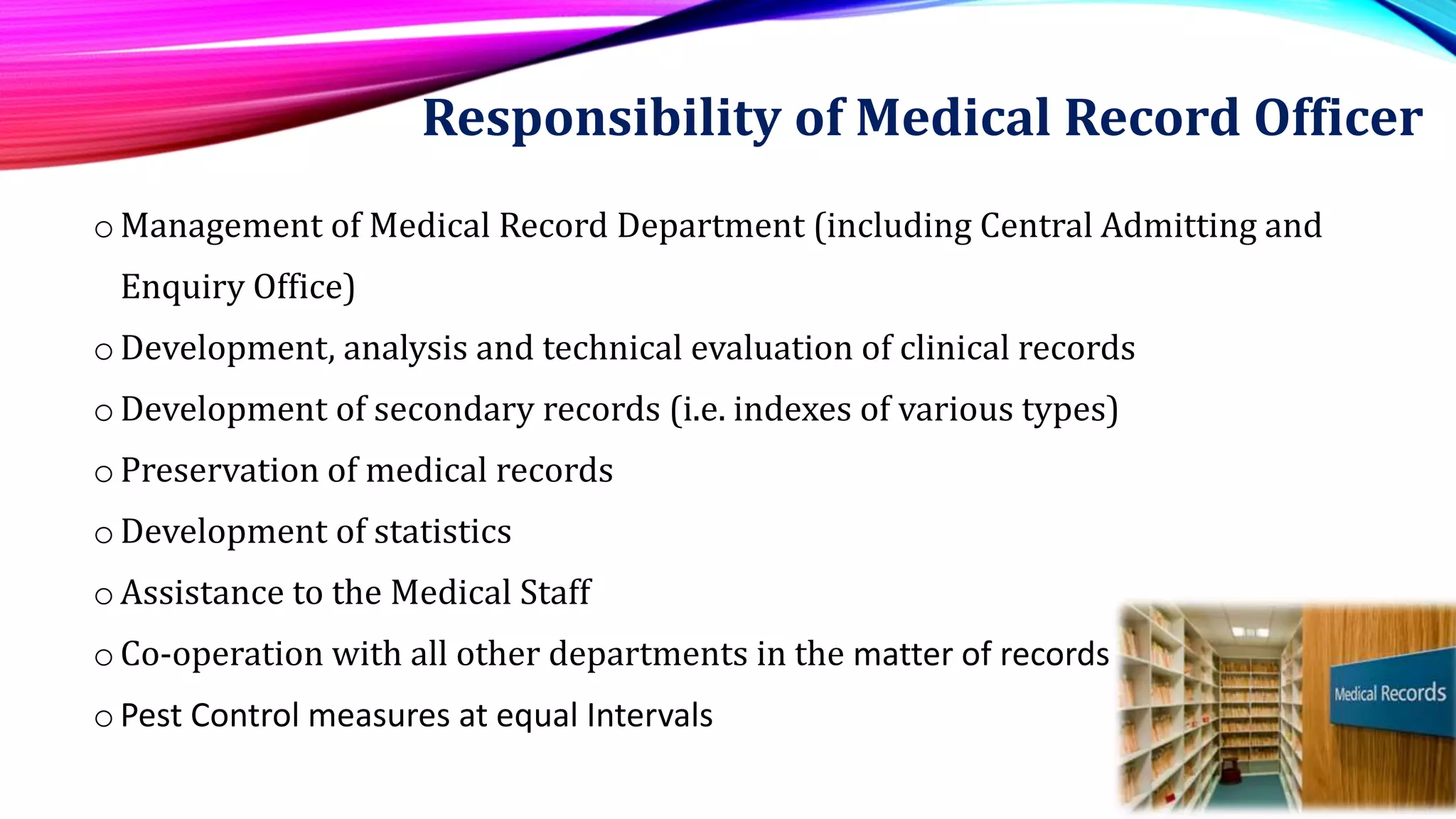 Responsibility of Medical Record Officer

o Management of Medical Record Department (including Central Admitting and Enquiry Office)

o Development, analysis and technical evaluation of clinical records

o Development of secondary records (i.e. indexes of various types)

o Preservation of medical records

o Development of statistics

o Assistance to the Medical Staff

o Co-operation with all other departments in the matter of records

o Pest Control measures at equal Intervals

Medical Records